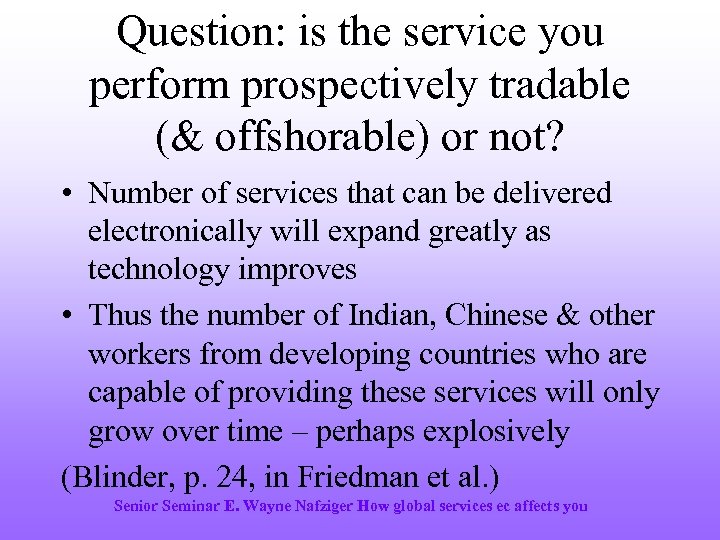 Question: is the service you perform prospectively tradable (& offshorable) or not?

• Number of services that can be delivered electronically will expand greatly as technology improves

• Thus the number of Indian, Chinese & other workers from developing countries who are capable of providing these services will only grow over time – perhaps explosively

(Blinder, p. 24, in Friedman et al.)

Senior Seminar E. Wayne Nafziger How global services ec affects you